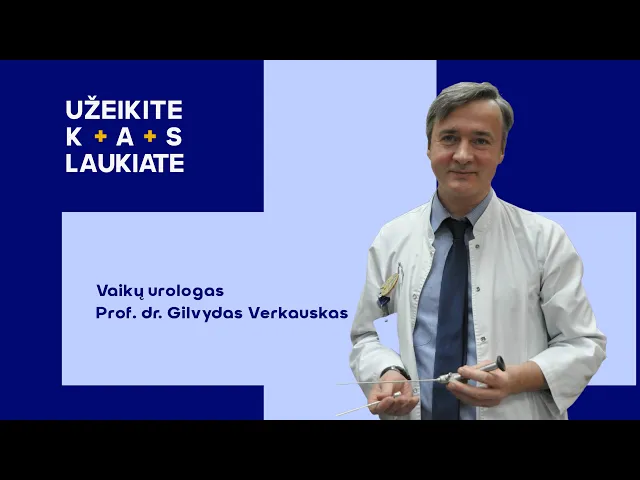 UŽEIKITE
K + A + S
LAUKIATE

Vaikų urologas
Prof. dr. Gilvydas Verkauskas